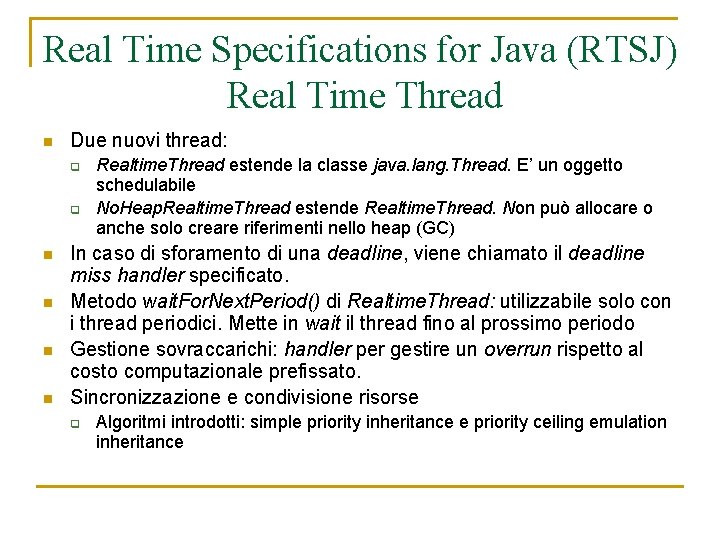 Real Time Specifications for Java (RTSJ)
Real Time Thread

Due nuovi thread:

RealtimeThread estende la classe java.lang.Thread. E' un oggetto schedulabile

NoHeapRealtimeThread estende RealtimeThread. Non può allocare o anche solo creare riferimenti nello heap (GC)

In caso di sforamento di una deadline, viene chiamato il deadline miss handler specificato.

Metodo waitForNextPeriod() di RealtimeThread: utilizzabile solo con i thread periodici. Mette in wait il thread fino al prossimo periodo

Gestione sovraccarichi: handler per gestire un overrun rispetto al costo computazionale prefissato.

Sincronizzazione e condivisione risorse

Algoritmi introdotti: simple priority inheritance e priority ceiling emulation inheritance